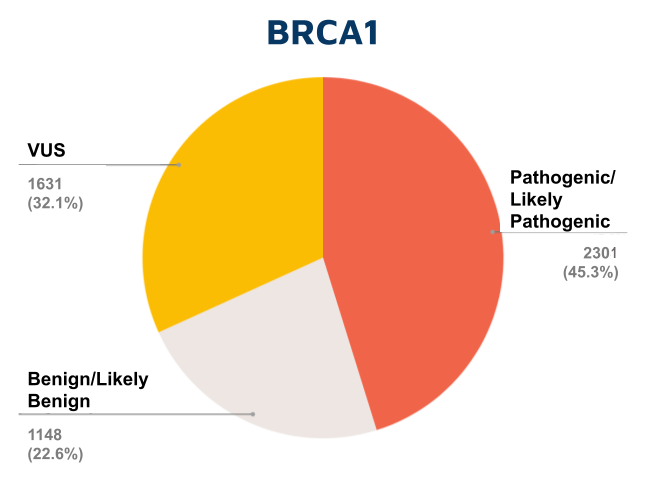 BRCA1

VUS

1631
(32.1%)

Pathogenic/
Likely
Pathogenic

2301
(45.3%)

Benign/Likely
Benign

1148
(22.6%)